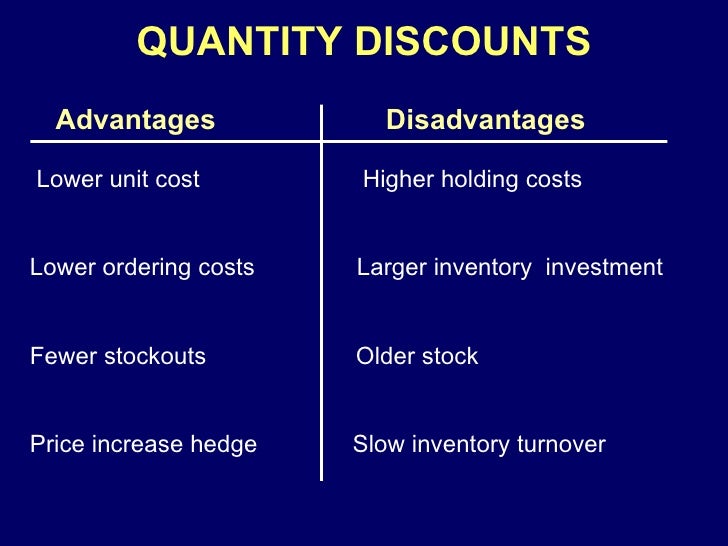 QUANTITY DISCOUNTS

| Advantages | Disadvantages |
|---|---|
| Lower unit cost | Higher holding costs |
| Lower ordering costs | Larger inventory investment |
| Fewer stockouts | Older stock |
| Price increase hedge | Slow inventory turnover |